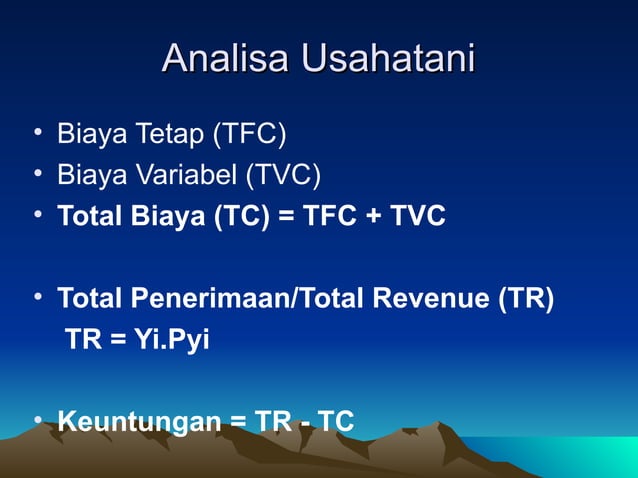 Analisa Usahatani

• Biaya Tetap (TFC)
• Biaya Variabel (TVC)
• Total Biaya (TC) = TFC + TVC

• Total Penerimaan/Total Revenue (TR)
TR = Yi.Pyi

• Keuntungan = TR - TC